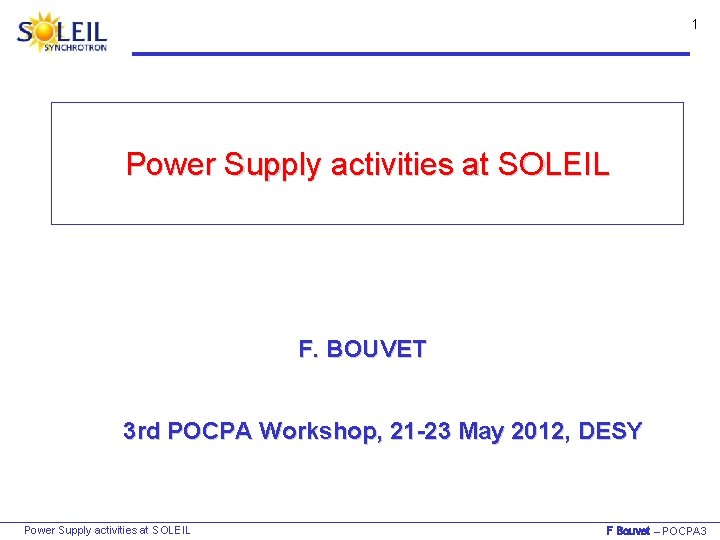 SOLEIL
SYNCHROTRON

1

Power Supply activities at SOLEIL

F. BOUVET

3rd POCPA Workshop, 21-23 May 2012, DESY

Power Supply activities at SOLEIL

F Bouvet – POCPA3